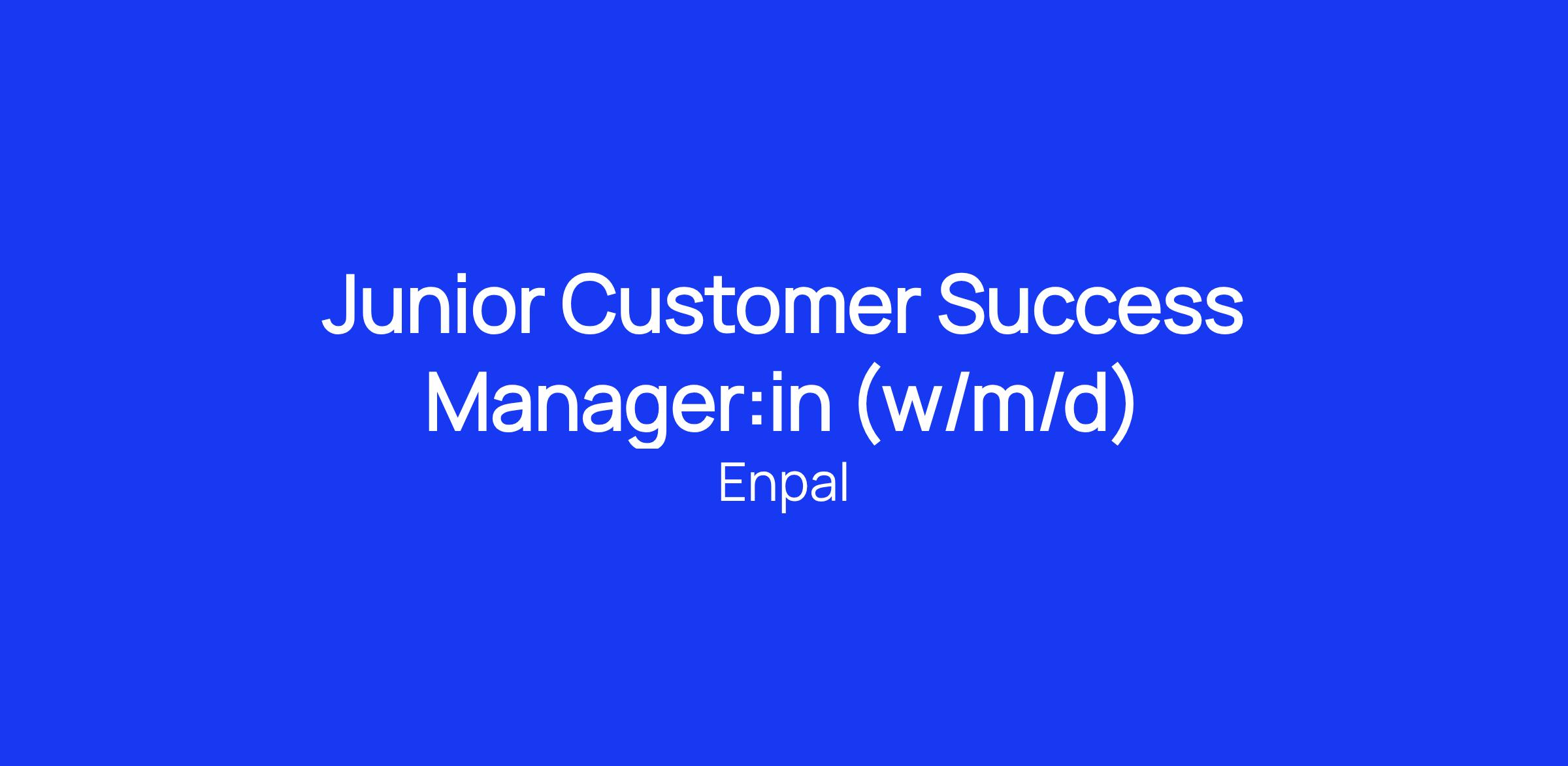 Junior Customer Success Manager:in (w/m/d)

Enpal